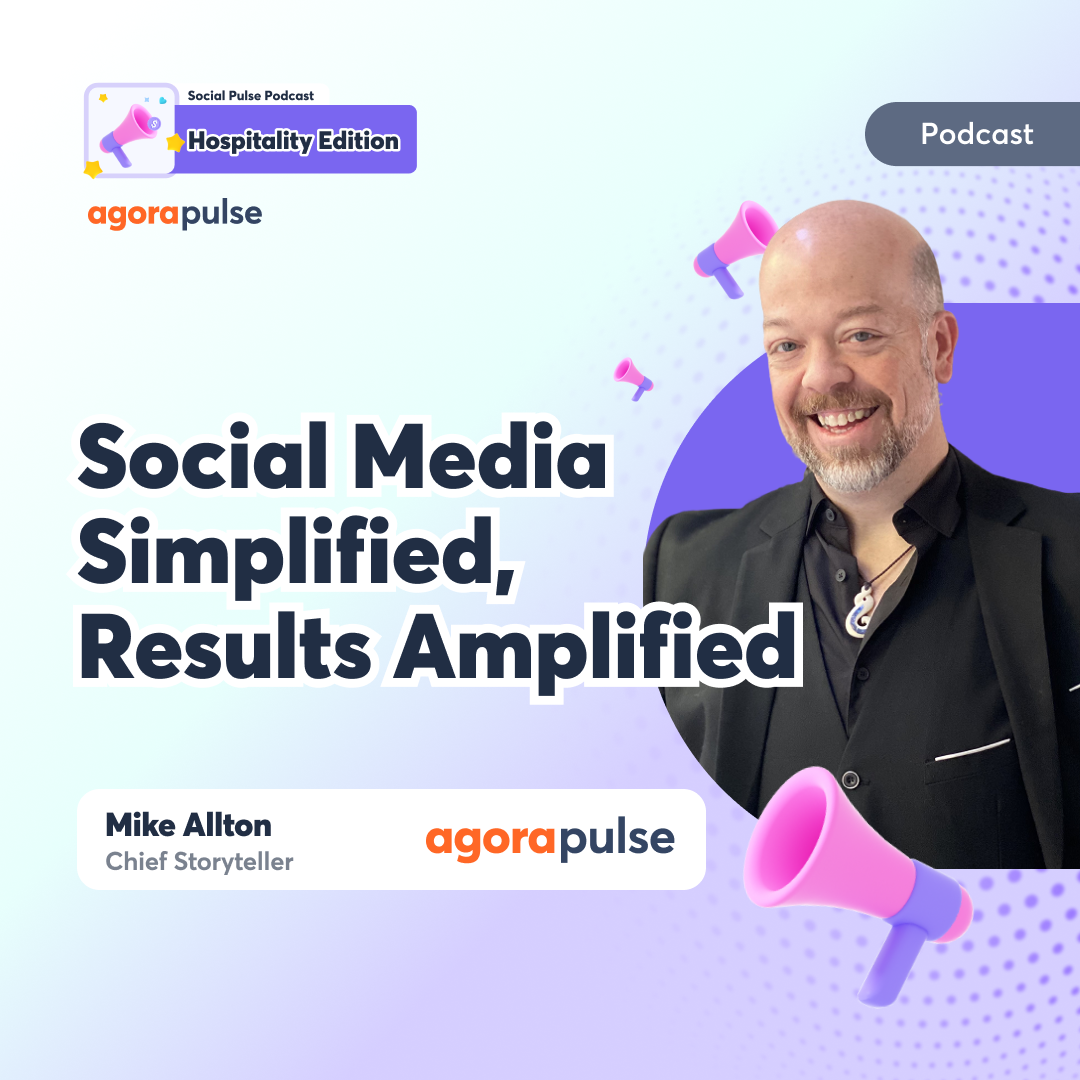 Social Pulse Podcast
Hospitality Edition

agorapulse

Podcast

Social Media Simplified, Results Amplified

Mike Allton
Chief Storyteller

agorapulse